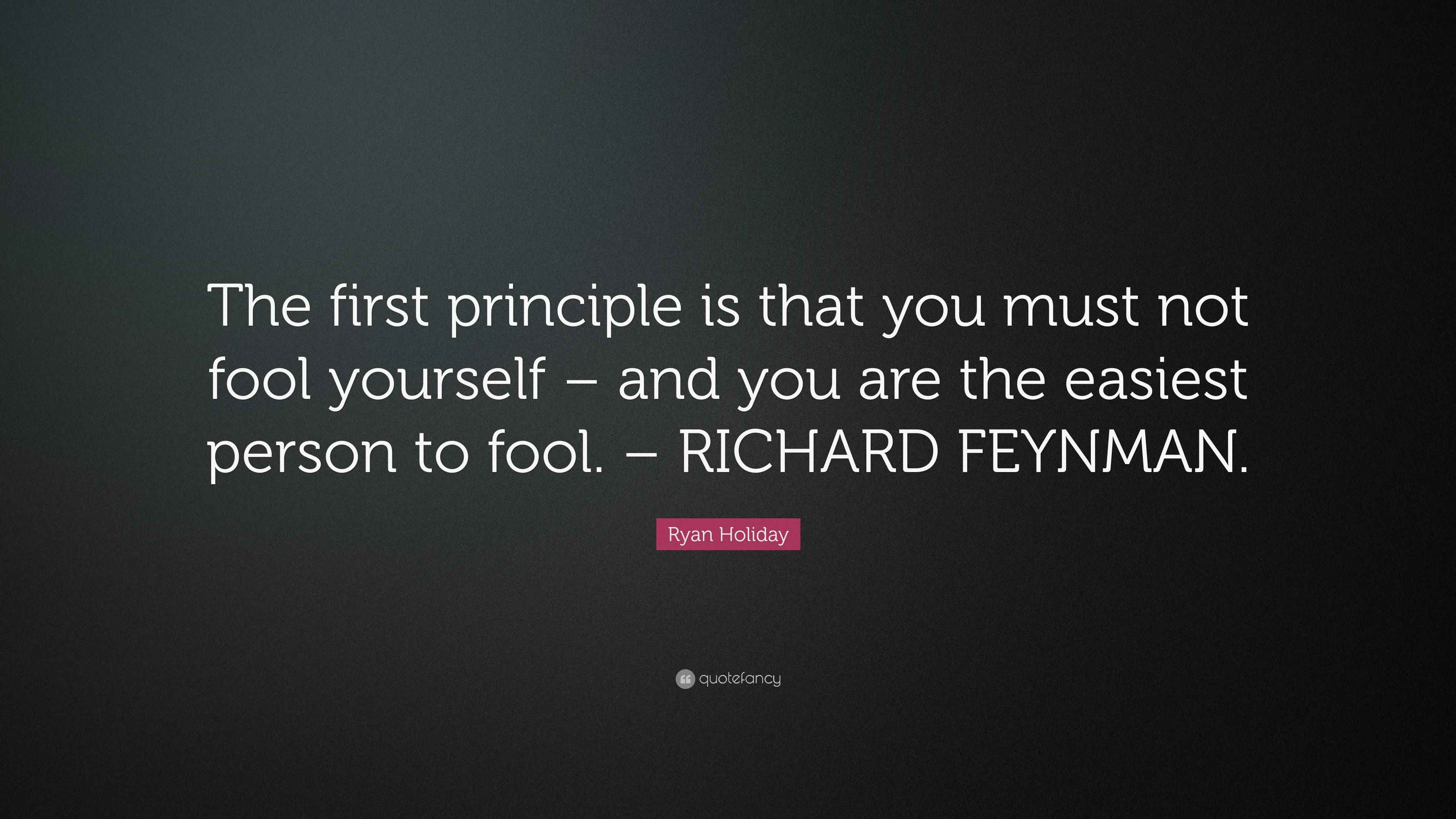 The first principle is that you must not fool yourself – and you are the easiest person to fool. – RICHARD FEYNMAN.

Ryan Holiday

quotefancy